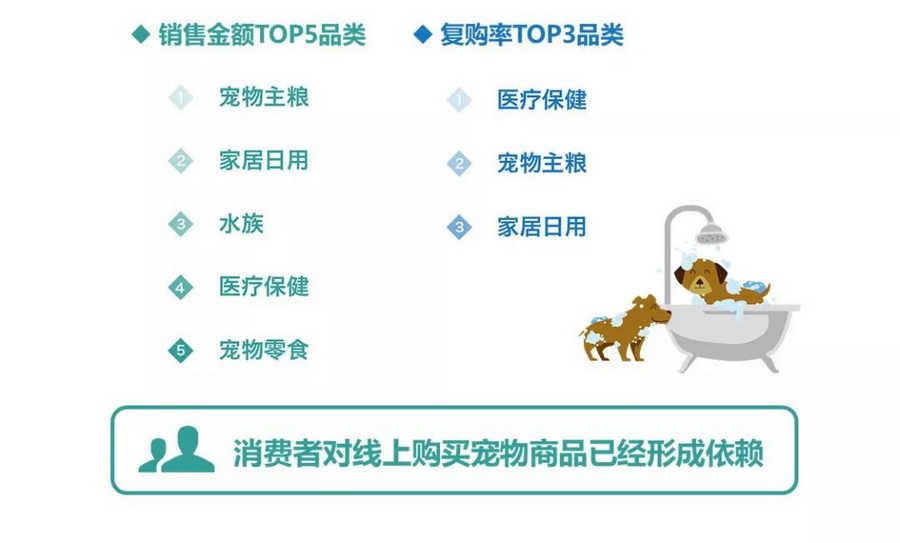 ◆ 销售金额TOP5品类

1 宠物主粮

2 家居日用

3 水族

4 医疗保健

5 宠物零食

◆ 复购率TOP3品类

1 医疗保健

2 宠物主粮

3 家居日用

消费者对线上购买宠物商品已经形成依赖